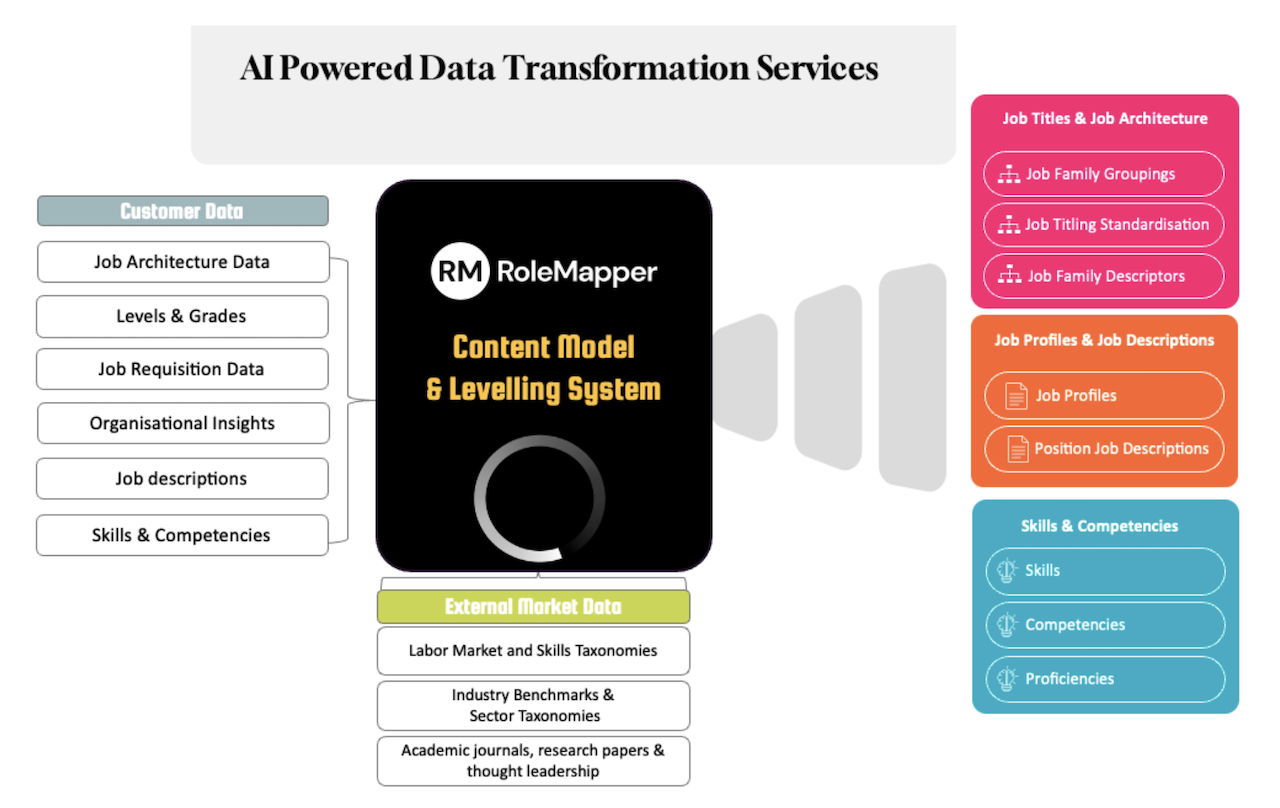 AI Powered Data Transformation Services

Customer Data

Job Architecture Data

Levels & Grades

Job Requisition Data

Organisational Insights

Job descriptions

Skills & Competencies

RM RoleMapper

Content Model & Levelling System

External Market Data

Labor Market and Skills Taxonomies

Industry Benchmarks & Sector Taxonomies

Academic journals, research papers & thought leadership

Job Titles & Job Architecture

Job Family Groupings

Job Titling Standardisation

Job Family Descriptors

Job Profiles & Job Descriptions

Job Profiles

Position Job Descriptions

Skills & Competencies

Skills

Competencies

Proficiencies